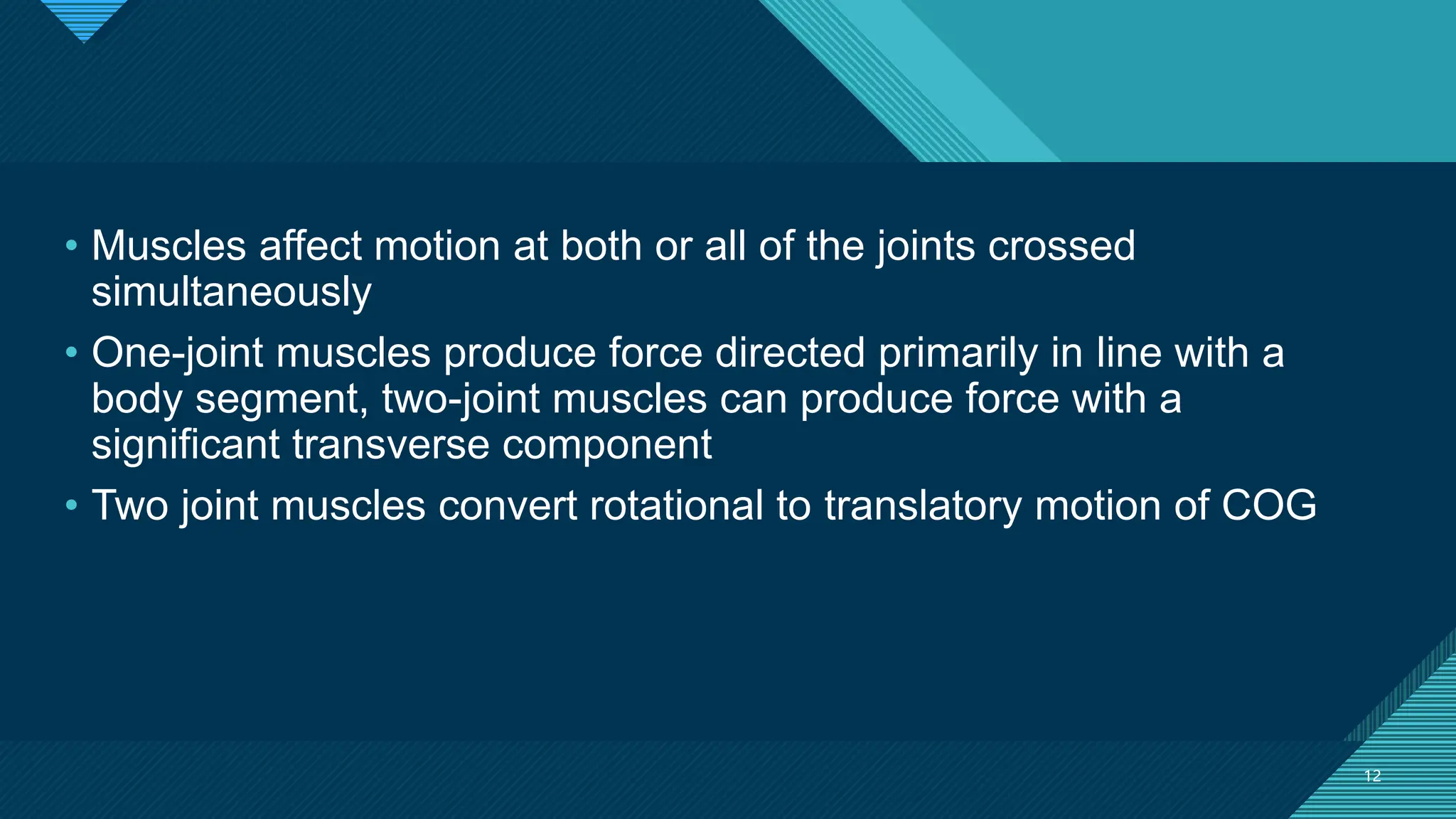 • Muscles affect motion at both or all of the joints crossed simultaneously

• One-joint muscles produce force directed primarily in line with a body segment, two-joint muscles can produce force with a significant transverse component

• Two joint muscles convert rotational to translatory motion of COG

12